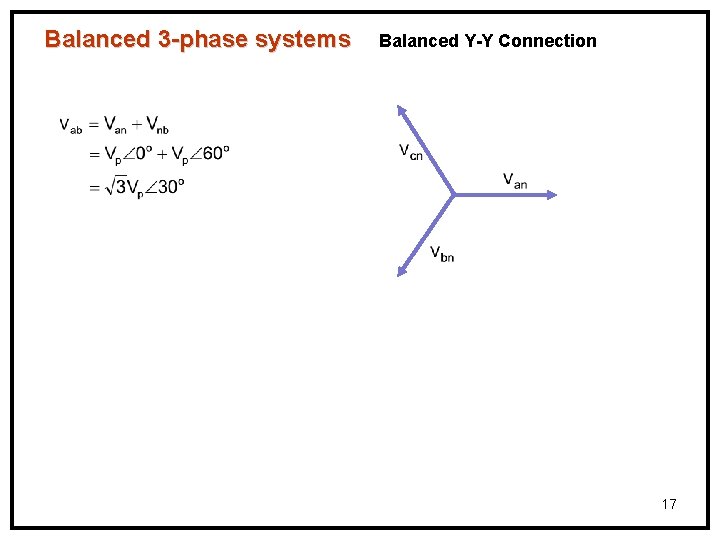 Balanced 3-phase systems Balanced Y-Y Connection

$V_{ab} = V_{an} + V_{nb}$
$= V_p\angle 0^o + V_p\angle 60^o$
$= \sqrt{3}V_p\angle 30^o$

$V_{cn}$

$V_{an}$

$V_{bn}$

17